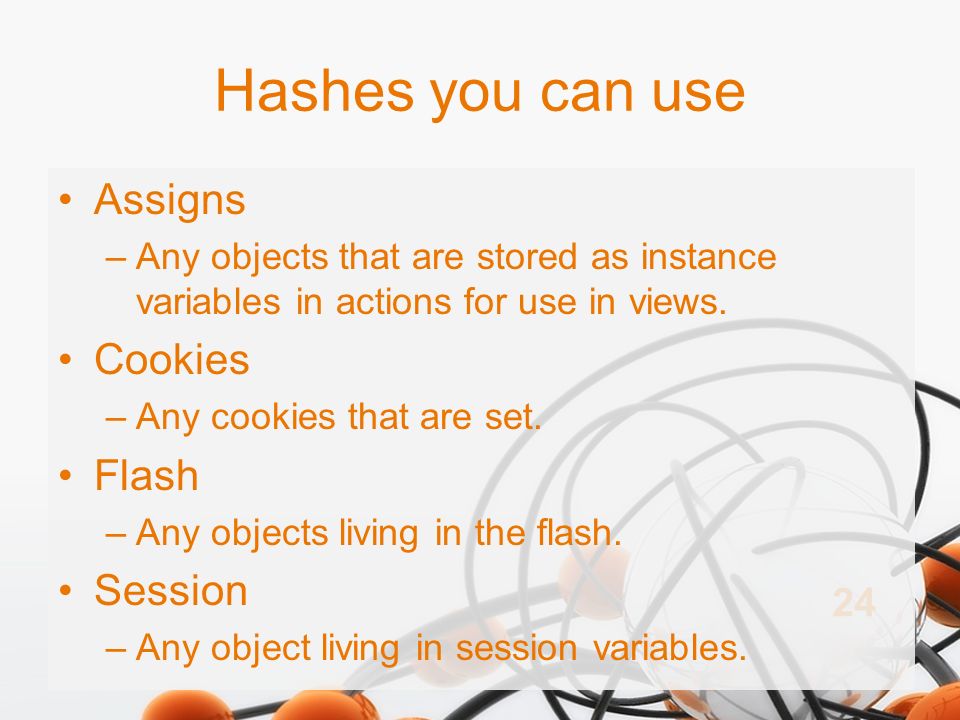 Hashes you can use

• Assigns
– Any objects that are stored as instance variables in actions for use in views.
• Cookies
– Any cookies that are set.
• Flash
– Any objects living in the flash.
• Session
– Any object living in session variables.

24